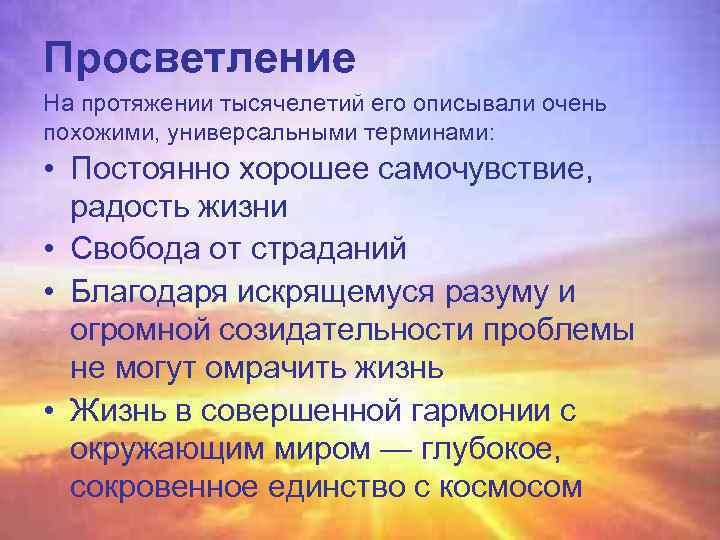 Просветление

На протяжении тысячелетий его описывали очень похожими, универсальными терминами:

• Постоянно хорошее самочувствие, радость жизни
• Свобода от страданий
• Благодаря искрящемуся разуму и огромной созидательности проблемы не могут омрачить жизнь
• Жизнь в совершенной гармонии с окружающим миром — глубокое, сокровенное единство с космосом